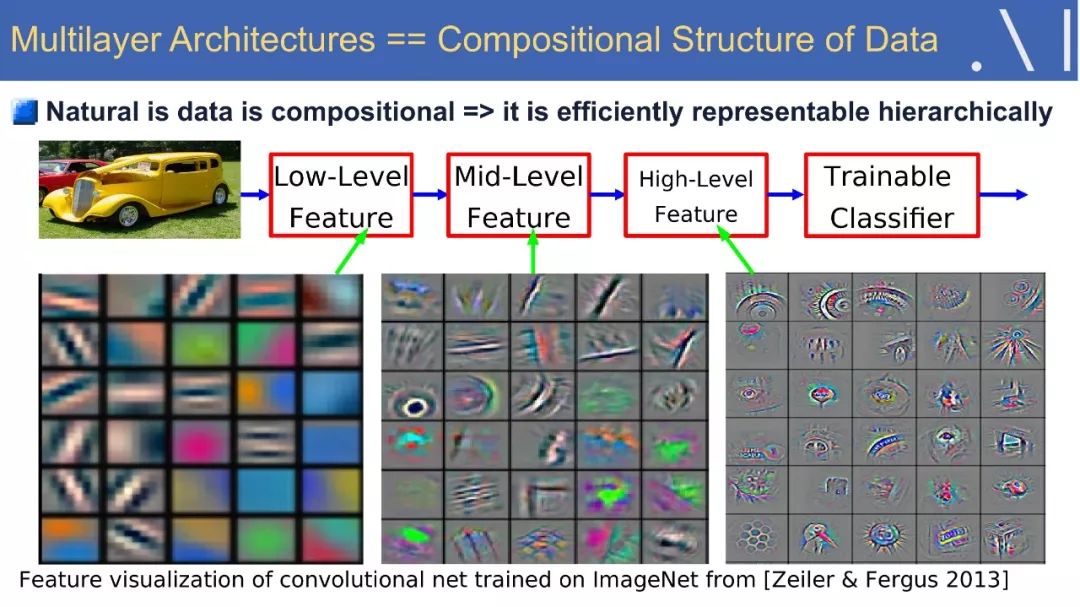 Multilayer Architectures == Compositional Structure of Data

Natural is data is compositional => it is efficiently representable hierarchically

Low-Level Feature

Mid-Level Feature

High-Level Feature

Trainable Classifier

Feature visualization of convolutional net trained on ImageNet from [Zeiler & Fergus 2013]